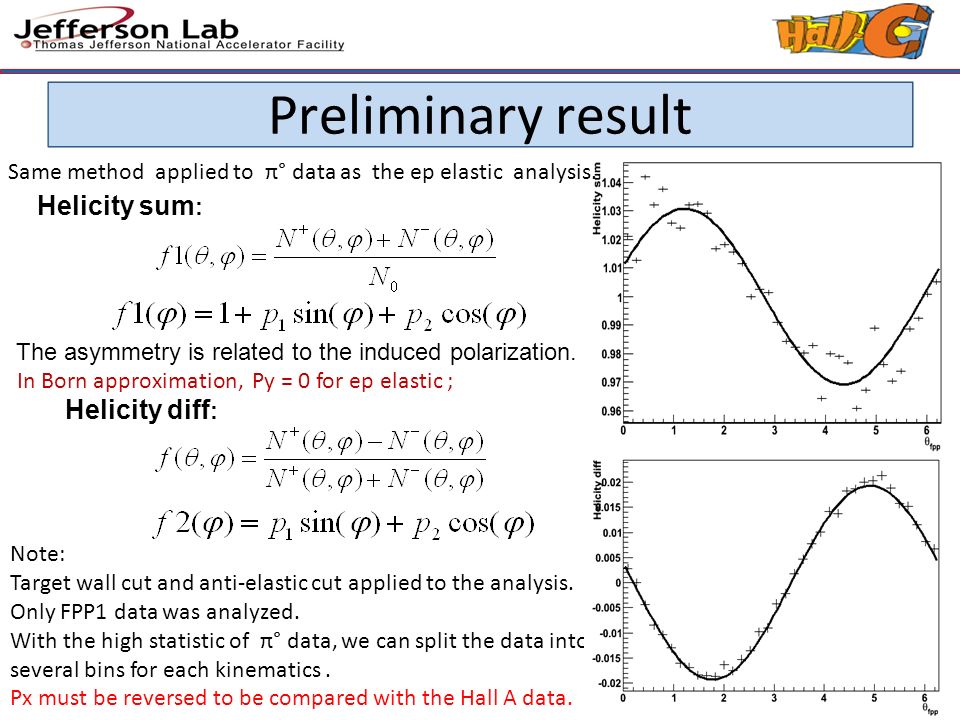 Jefferson Lab
Thomas Jefferson National Accelerator Facility

Hall C

Preliminary result

Same method applied to π° data as the ep elastic analysis

Helicity sum:

$f1(\theta,\varphi)=\frac{N^{+}(\theta,\varphi)+N^{-}(\theta,\varphi)}{N_0}$

$f1(\varphi)=1+p_1\sin(\varphi)+p_2\cos(\varphi)$

The asymmetry is related to the induced polarization.
In Born approximation, Py = 0 for ep elastic ;

Helicity diff:

$f(\theta,\varphi)=\frac{N^{+}(\theta,\varphi)-N^{-}(\theta,\varphi)}{N^{+}(\theta,\varphi)+N^{-}(\theta,\varphi)}$

$f2(\varphi)=p_1\sin(\varphi)+p_2\cos(\varphi)$

Note:
Target wall cut and anti-elastic cut applied to the analysis.
Only FPP1 data was analyzed.
With the high statistic of π° data, we can split the data into several bins for each kinematics .
Px must be reversed to be compared with the Hall A data.

Helicity sum
1.04
1.03
1.02
1.01
1
0.99
0.98
0.97
0.96
0 1 2 3 4 5 6
$\theta_{fpp}$

Helicity diff
0.02
0.015
0.01
0.005
0
-0.005
-0.01
-0.015
-0.02
0 1 2 3 4 5 6
$\theta_{fpp}$